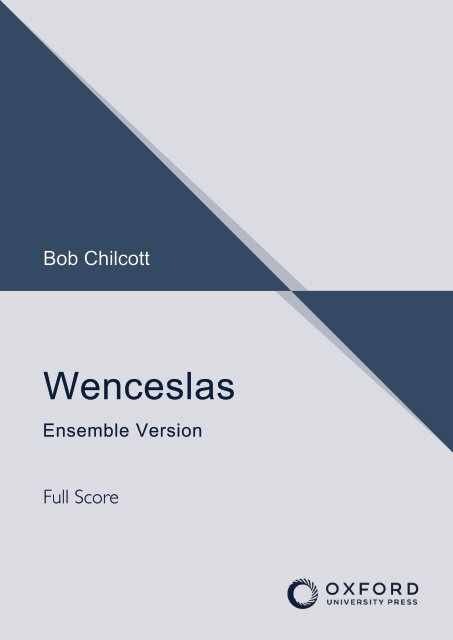 Bob Chilcott

Wenceslas

Ensemble Version

Full Score

OXFORD
UNIVERSITY PRESS